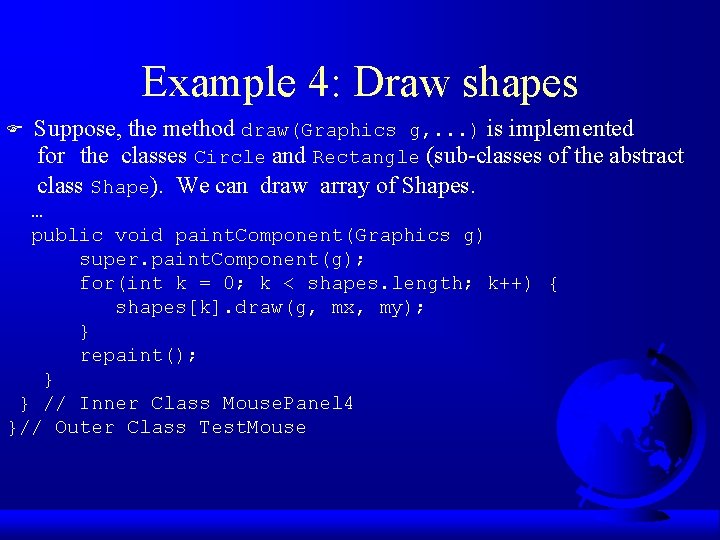 Example 4: Draw shapes

Suppose, the method draw(Graphics g,...) is implemented for the classes Circle and Rectangle (sub-classes of the abstract class Shape). We can draw array of Shapes.

…
public void paintComponent(Graphics g)
super.paintComponent(g);
for(int k = 0; k < shapes.length; k++) {
shapes[k].draw(g, mx, my);
}
repaint();
}
} // Inner Class MousePanel4
}// Outer Class TestMouse